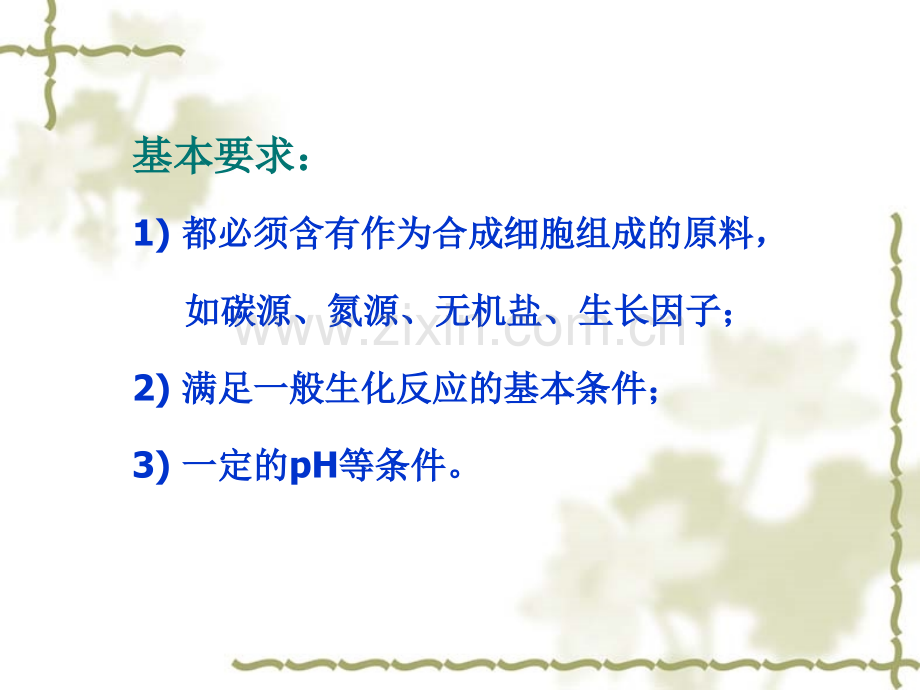 基本要求：

1)都必须含有作为合成细胞组成的原料，如碳源、氮源、无机盐、生长因子；

2)满足一般生化反应的基本条件；

3)一定的pH等条件。

www.zixin.com.cn